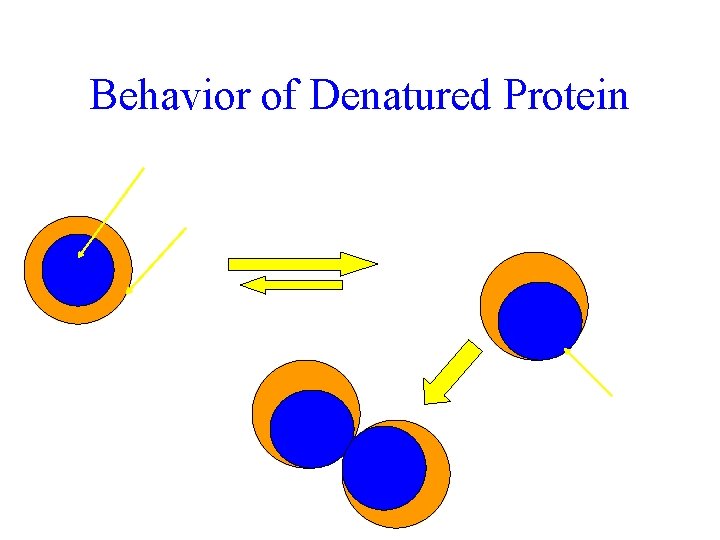 Behavior of Denatured Protein